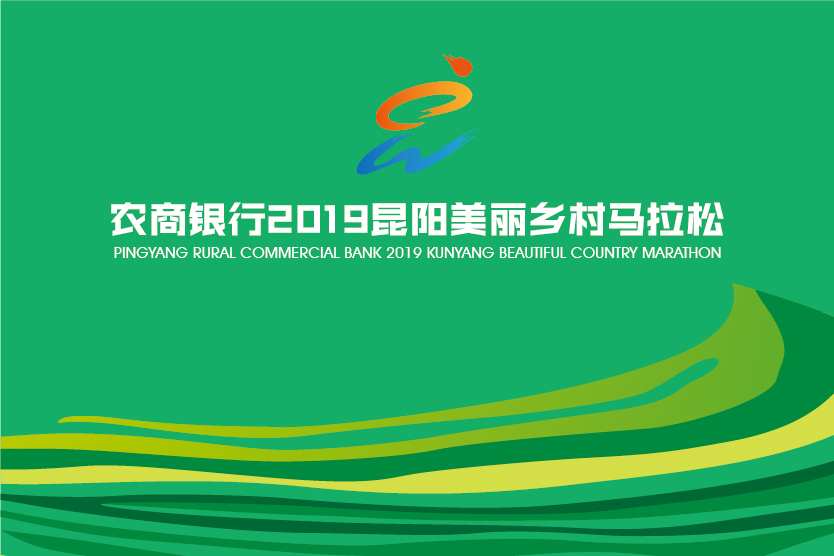 农商银行2019昆阳美丽乡村马拉松
PINGYANG RURAL COMMERCIAL BANK 2019 KUNYANG BEAUTIFUL COUNTRY MARATHON